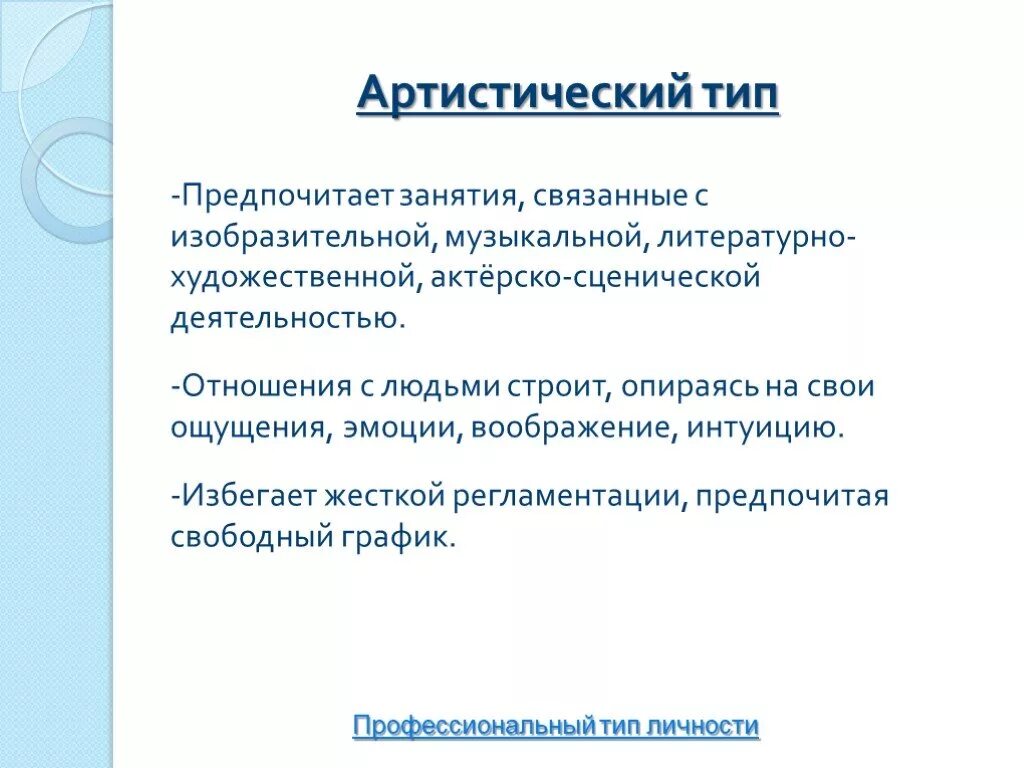 Артистический тип

-Предпочитает занятия, связанные с изобразительной, музыкальной, литературно-художественной, актёрско-сценической деятельностью.

-Отношения с людьми строит, опираясь на свои ощущения, эмоции, воображение, интуицию.

-Избегает жесткой регламентации, предпочитая свободный график.

Профессиональный тип личности